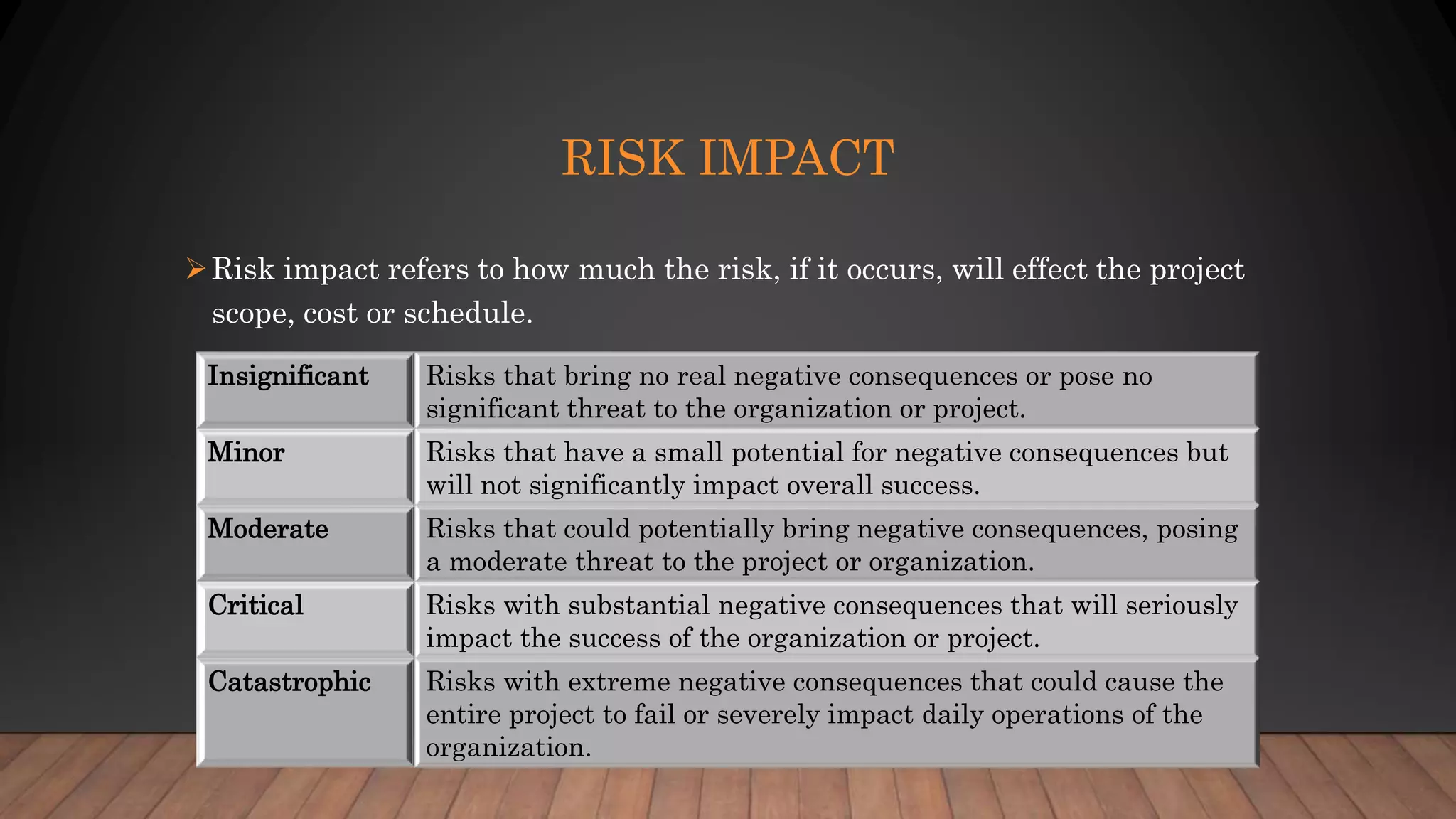 RISK IMPACT

➢ Risk impact refers to how much the risk, if it occurs, will effect the project scope, cost or schedule.

| Insignificant | Risks that bring no real negative consequences or pose no significant threat to the organization or project. |
|---|---|
| Minor | Risks that have a small potential for negative consequences but will not significantly impact overall success. |
| Moderate | Risks that could potentially bring negative consequences, posing a moderate threat to the project or organization. |
| Critical | Risks with substantial negative consequences that will seriously impact the success of the organization or project. |
| Catastrophic | Risks with extreme negative consequences that could cause the entire project to fail or severely impact daily operations of the organization. |